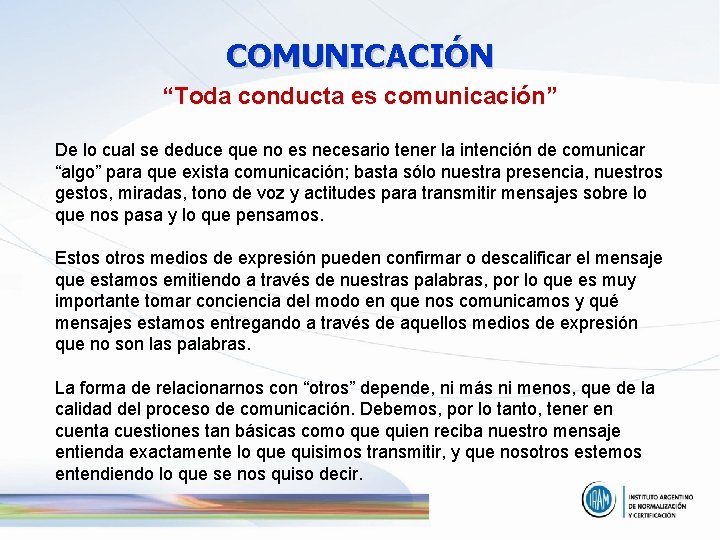 COMUNICACIÓN

“Toda conducta es comunicación”

De lo cual se deduce que no es necesario tener la intención de comunicar “algo” para que exista comunicación; basta sólo nuestra presencia, nuestros gestos, miradas, tono de voz y actitudes para transmitir mensajes sobre lo que nos pasa y lo que pensamos.

Estos otros medios de expresión pueden confirmar o descalificar el mensaje que estamos emitiendo a través de nuestras palabras, por lo que es muy importante tomar conciencia del modo en que nos comunicamos y qué mensajes estamos entregando a través de aquellos medios de expresión que no son las palabras.

La forma de relacionarnos con “otros” depende, ni más ni menos, que de la calidad del proceso de comunicación. Debemos, por lo tanto, tener en cuenta cuestiones tan básicas como que quien reciba nuestro mensaje entienda exactamente lo que quisimos transmitir, y que nosotros estemos entendiendo lo que se nos quiso decir.

IRAM
INSTITUTO ARGENTINO DE NORMALIZACIÓN Y CERTIFICACIÓN